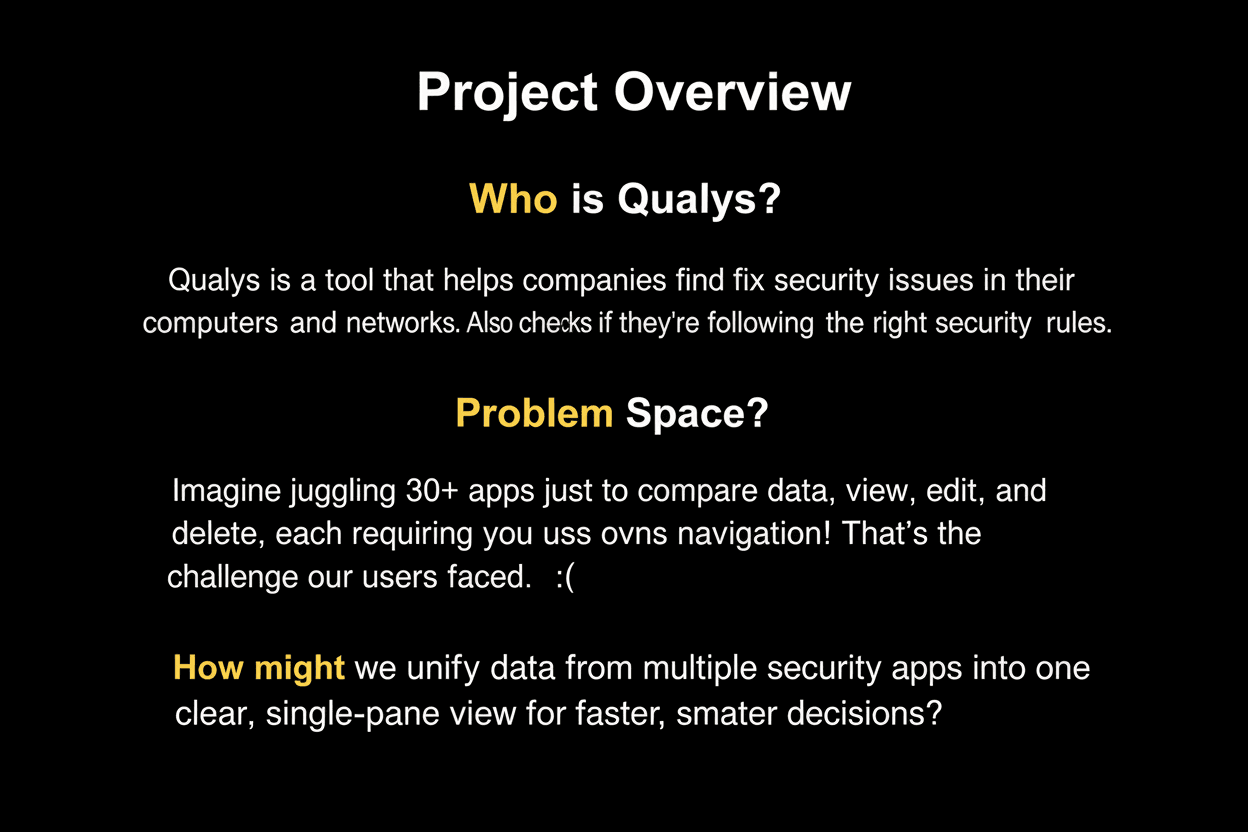 Project Overview

Who is Qualys?

Qualys is a tool that helps companies find fix security issues in their computers and networks. Also checks if they're following the right security rules.

Problem Space?

Imagine juggling 30+ apps just to compare data, view, edit, and delete, each requiring you uss ovns navigation! That's the challenge our users faced. :(

How might we unify data from multiple security apps into one clear, single-pane view for faster, smater decisions?